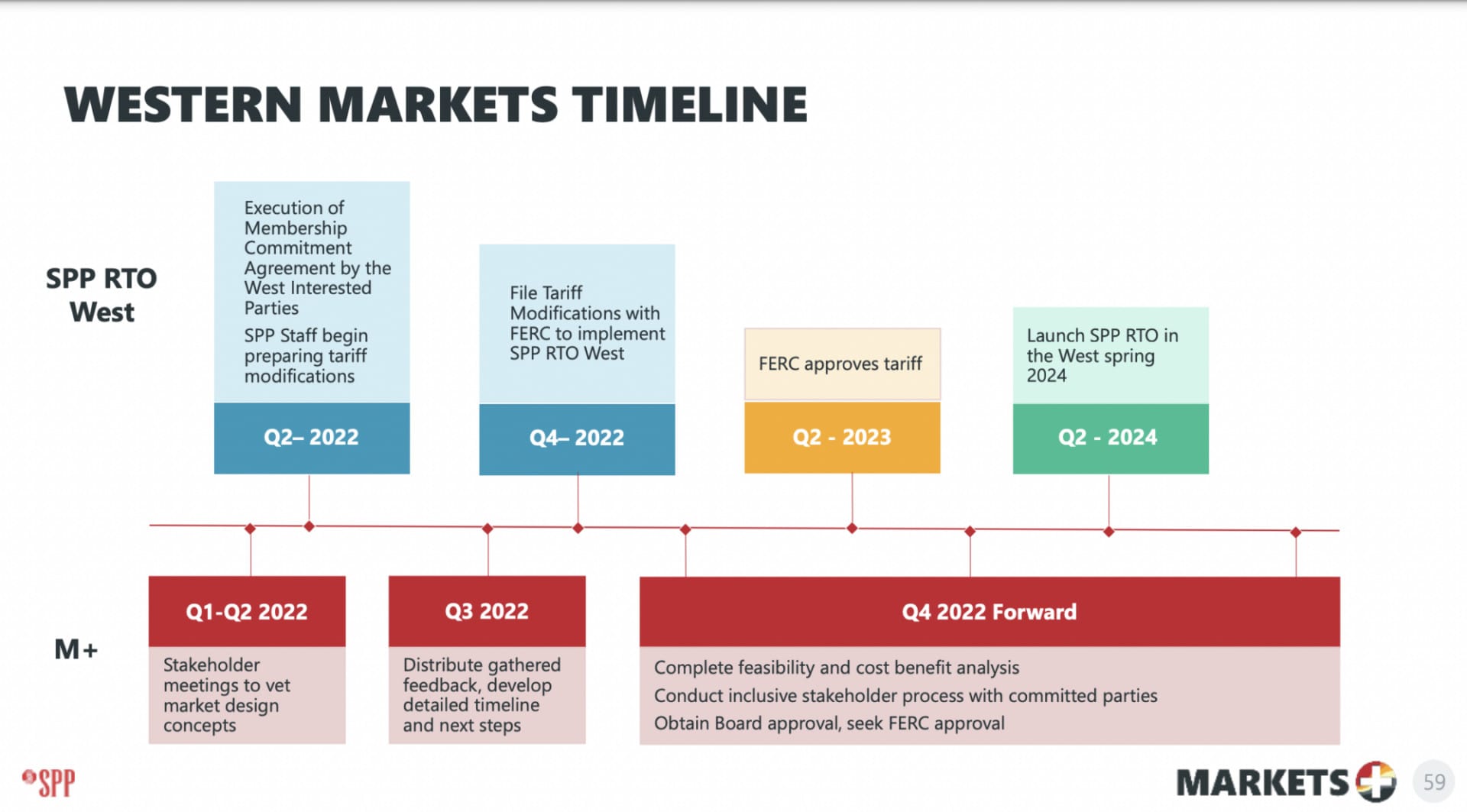 WESTERN MARKETS TIMELINE

SPP RTO West

Execution of Membership Commitment Agreement by the West Interested Parties

SPP Staff begin preparing tariff modifications

Q2– 2022

File Tariff Modifications with FERC to implement SPP RTO West

Q4– 2022

FERC approves tariff

Q2 - 2023

Launch SPP RTO in the West spring 2024

Q2 - 2024

M+

Q1-Q2 2022

Stakeholder meetings to vet market design concepts

Q3 2022

Distribute gathered feedback, develop detailed timeline and next steps

Q4 2022 Forward

Complete feasibility and cost benefit analysis

Conduct inclusive stakeholder process with committed parties

Obtain Board approval, seek FERC approval

SPP

MARKETS

59